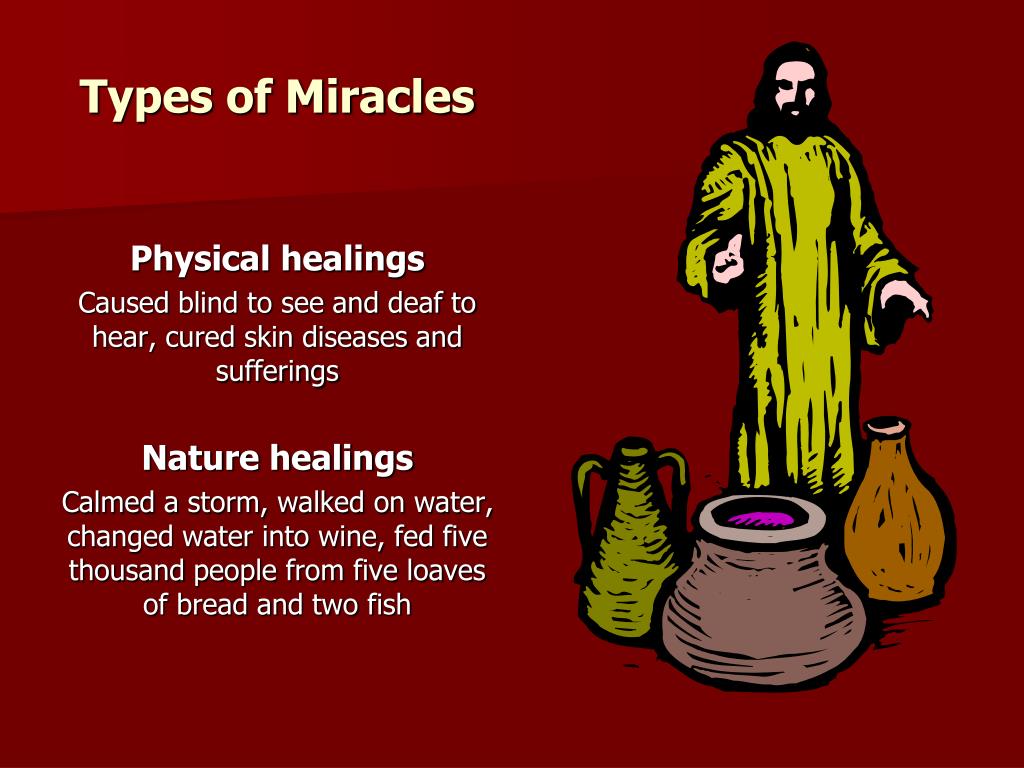 Types of Miracles

Physical healings

Caused blind to see and deaf to hear, cured skin diseases and sufferings

Nature healings

Calmed a storm, walked on water, changed water into wine, fed five thousand people from five loaves of bread and two fish